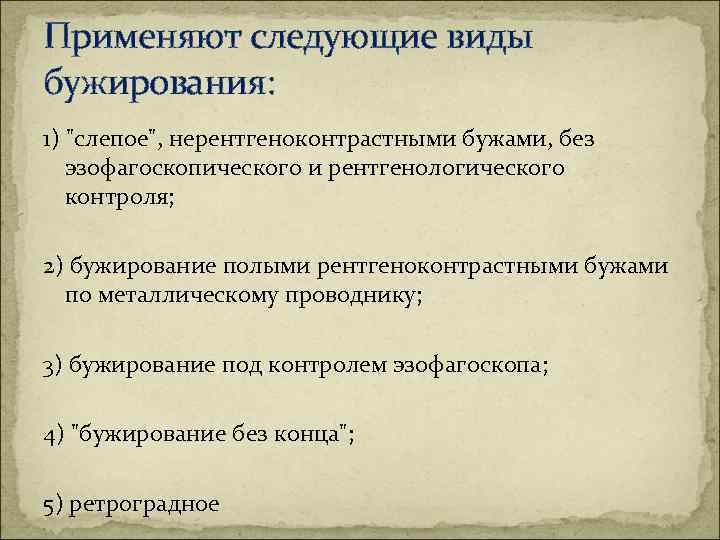 Применяют следующие виды бужирования:

1) "слепое", нерентгеноконтрастными бужами, без эзофагоскопического и рентгенологического контроля;

2) бужирование полыми рентгеноконтрастными бужами по металлическому проводнику;

3) бужирование под контролем эзофагоскопа;

4) "бужирование без конца";

5) ретроградное